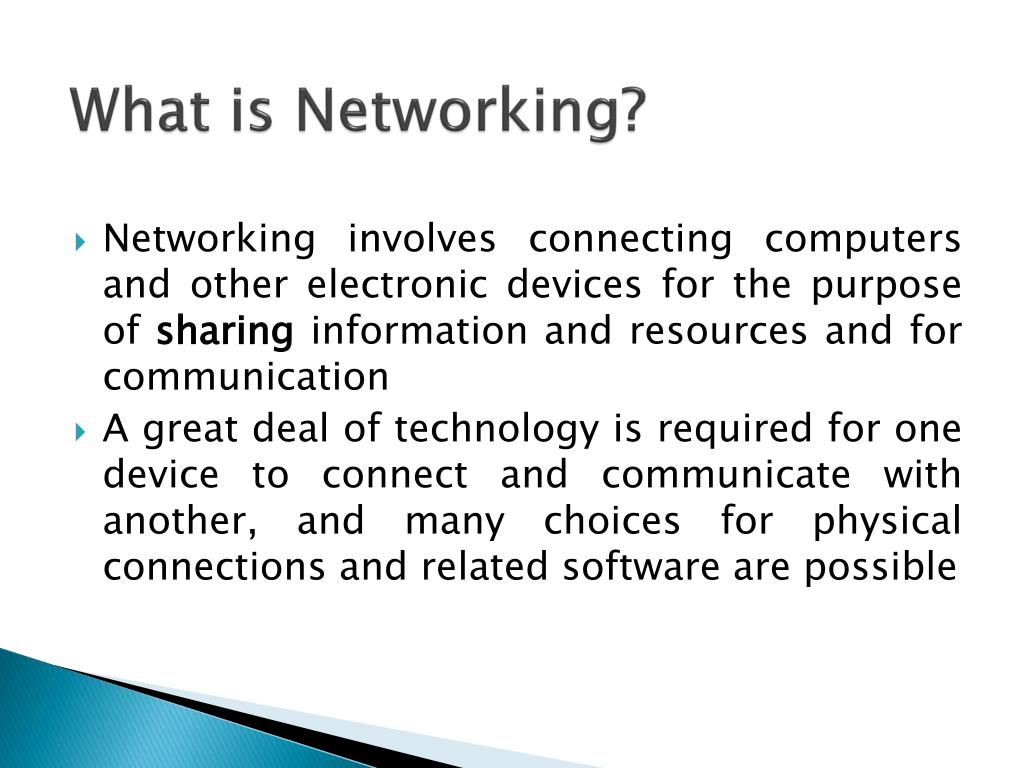 What is Networking?

Networking involves connecting computers and other electronic devices for the purpose of sharing information and resources and for communication

A great deal of technology is required for one device to connect and communicate with another, and many choices for physical connections and related software are possible